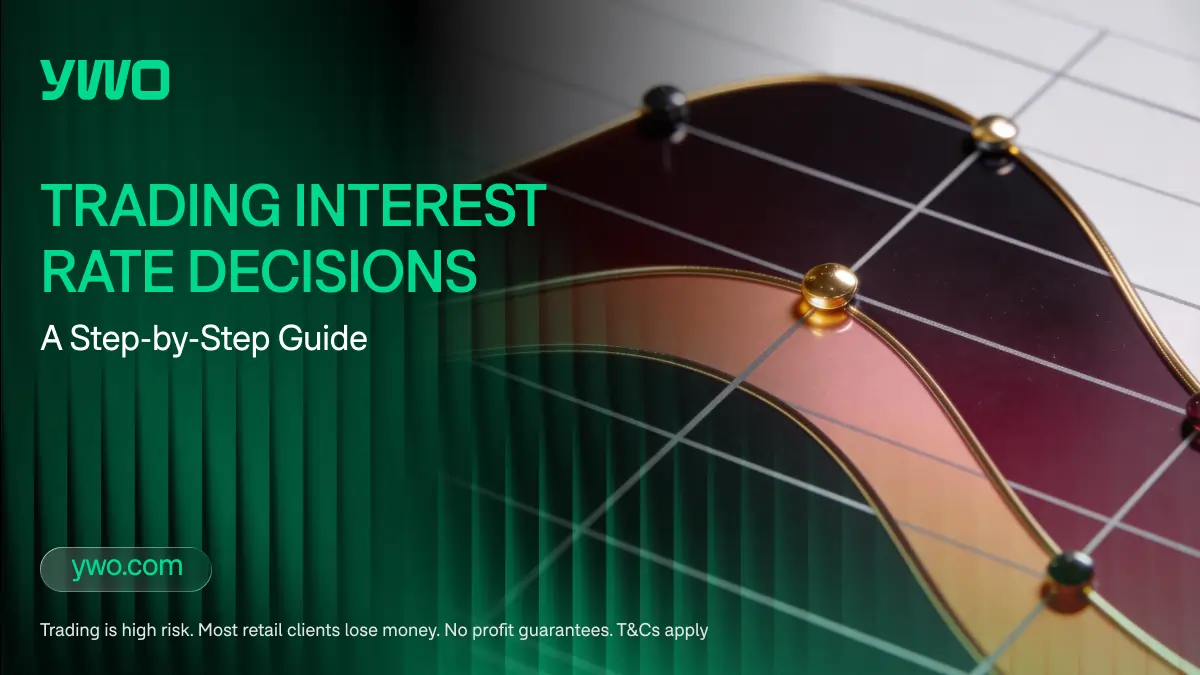 YWO

TRADING INTEREST RATE DECISIONS

A Step-by-Step Guide

ywo.com

Trading is high risk. Most retail clients lose money. No profit guarantees. T&Cs apply